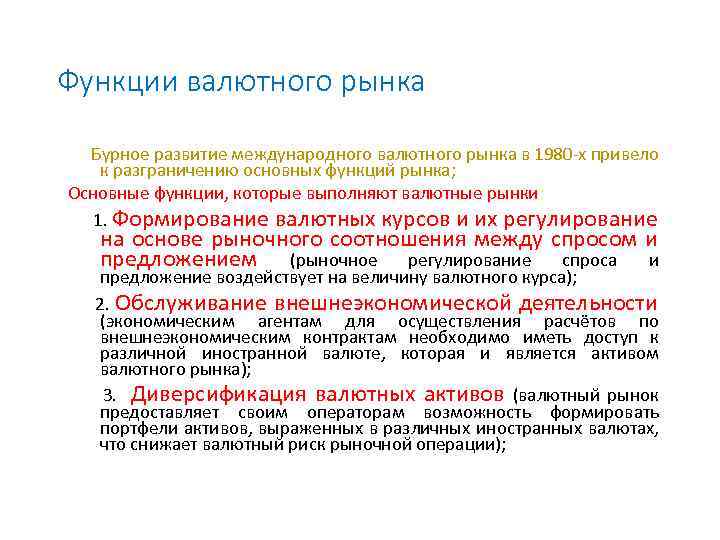 Функции валютного рынка

Бурное развитие международного валютного рынка в 1980-х привело к разграничению основных функций рынка;

Основные функции, которые выполняют валютные рынки

1. Формирование валютных курсов и их регулирование на основе рыночного соотношения между спросом и предложением (рыночное регулирование спроса и предложение воздействует на величину валютного курса);

2. Обслуживание внешнеэкономической деятельности (экономическим агентам для осуществления расчётов по внешнеэкономическим контрактам необходимо иметь доступ к различной иностранной валюте, которая и является активом валютного рынка);

3. Диверсификация валютных активов (валютный рынок предоставляет своим операторам возможность формировать портфели активов, выраженных в различных иностранных валютах, что снижает валютный риск рыночной операции);